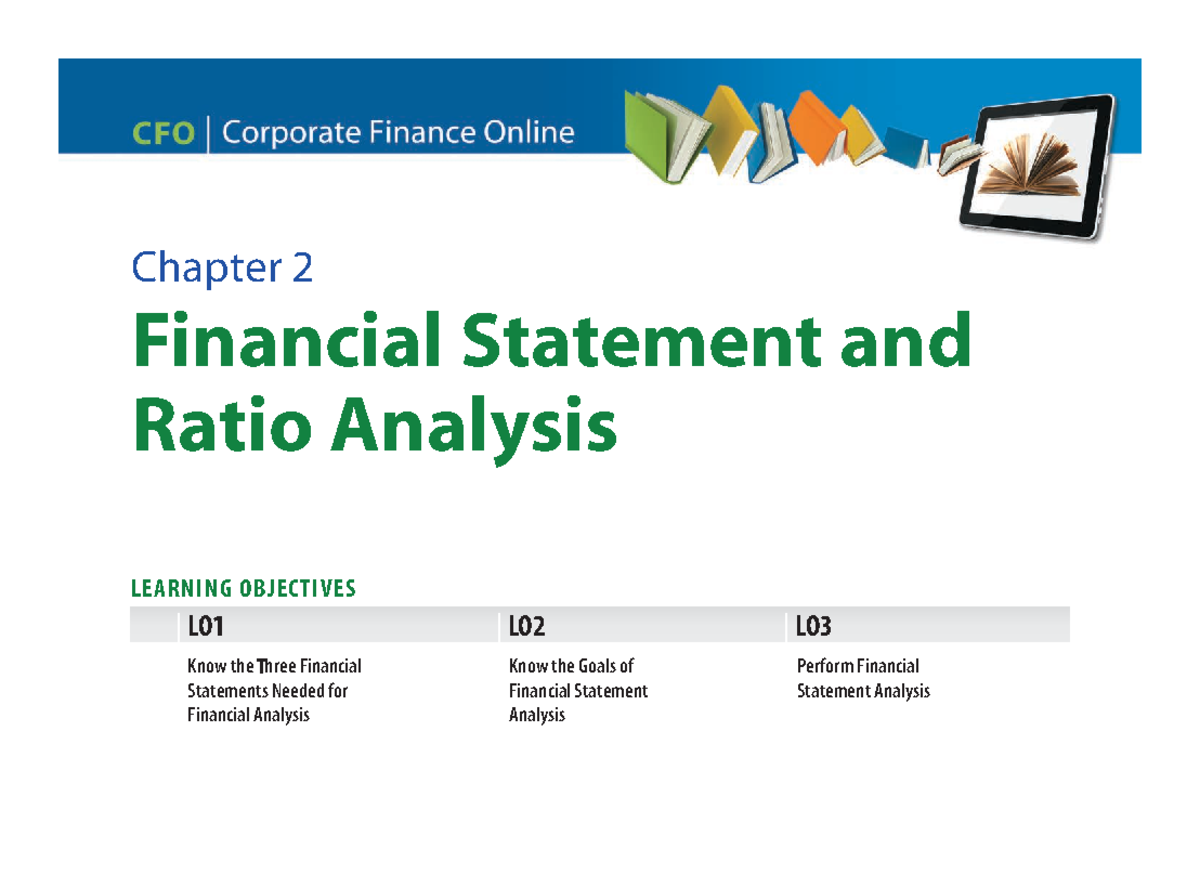 CFO | Corporate Finance Online

Chapter 2

Financial Statement and Ratio Analysis

LEARNING OBJECTIVES

| LO1 | LO2 | LO3 |
|---|---|---|
| Know the Three Financial Statements Needed for Financial Analysis | Know the Goals of Financial Statement Analysis | Perform Financial Statement Analysis |